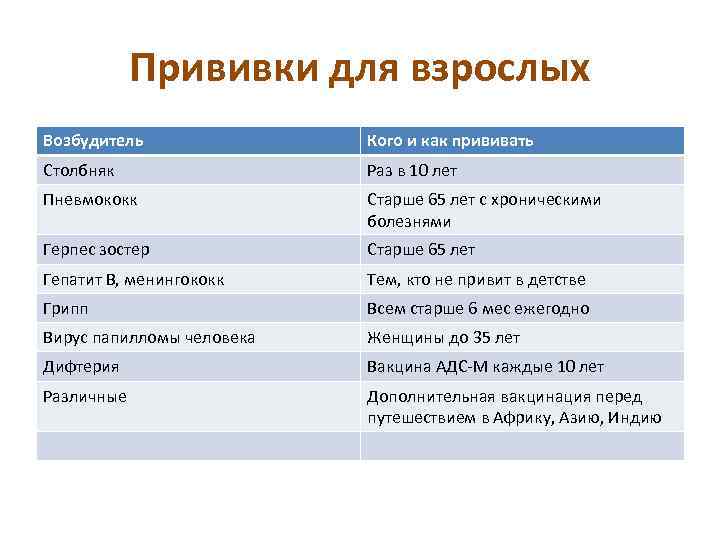 Прививки для взрослых

| Возбудитель | Кого и как прививать |
|---|---|
| Столбняк | Раз в 10 лет |
| Пневмококк | Старше 65 лет с хроническими болезнями |
| Герпес зостер | Старше 65 лет |
| Гепатит В, менингококк | Тем, кто не привит в детстве |
| Грипп | Всем старше 6 мес ежегодно |
| Вирус папилломы человека | Женщины до 35 лет |
| Дифтерия | Вакцина АДС-М каждые 10 лет |
| Различные | Дополнительная вакцинация перед путешествием в Африку, Азию, Индию |
| | |